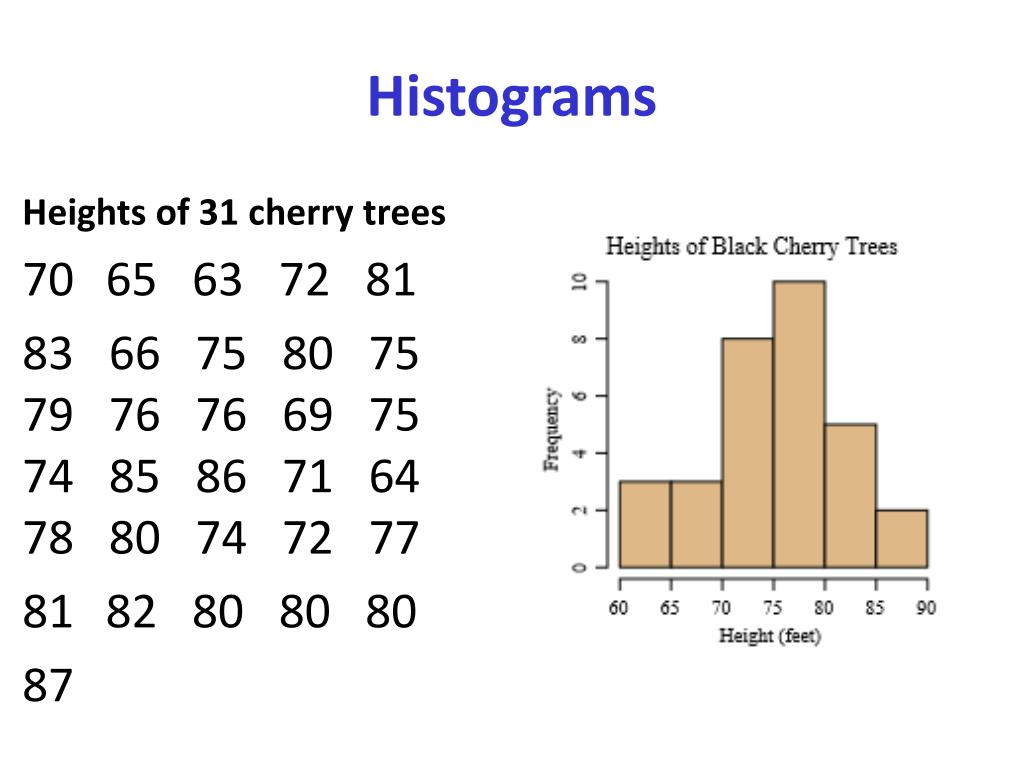 Histograms

Heights of 31 cherry trees

70 65 63 72 81

83 66 75 80 75

79 76 76 69 75

74 85 86 71 64

78 80 74 72 77

81 82 80 80 80

87

Heights of Black Cherry Trees

Frequency

0
2
4
6
8
10

60 65 70 75 80 85 90

Height (feet)